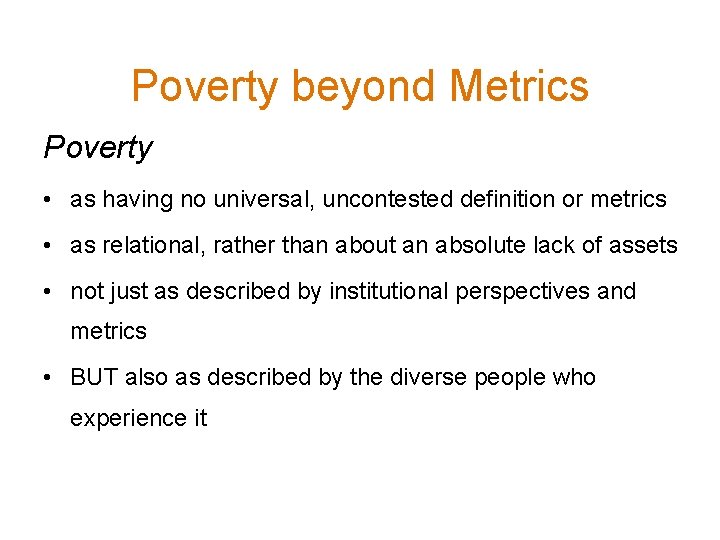 Poverty beyond Metrics

Poverty

• as having no universal, uncontested definition or metrics
• as relational, rather than about an absolute lack of assets
• not just as described by institutional perspectives and metrics
• BUT also as described by the diverse people who experience it